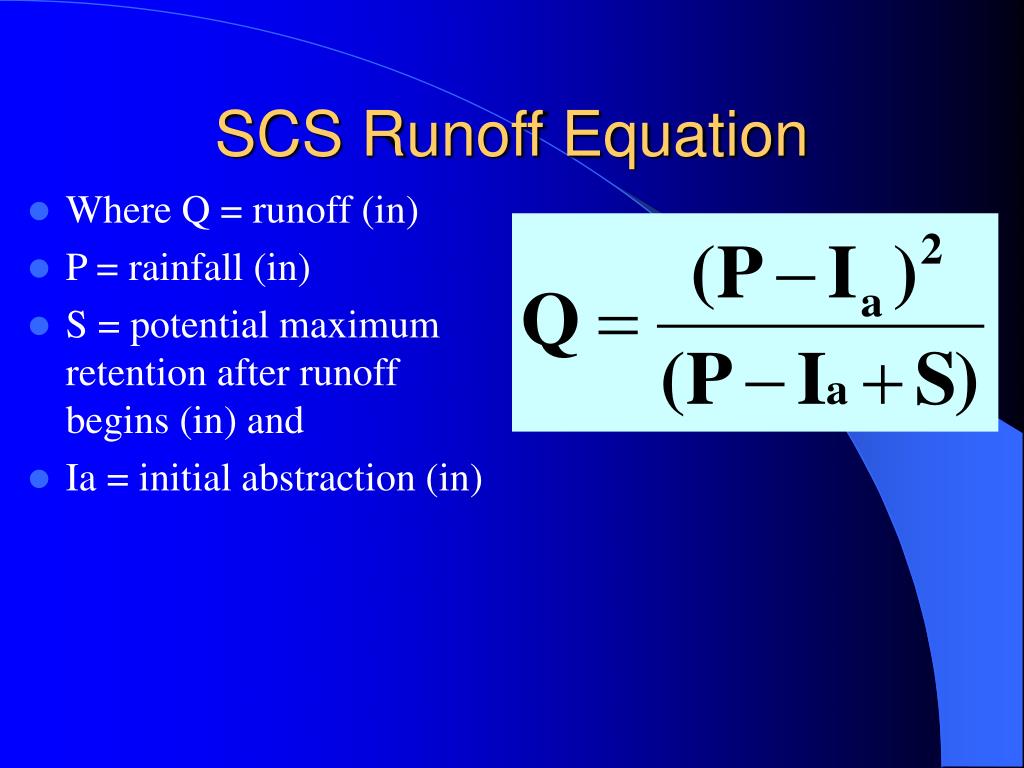 SCS Runoff Equation

- Where Q = runoff (in)
- P = rainfall (in)
- S = potential maximum retention after runoff begins (in) and
- Ia = initial abstraction (in)

$Q = \frac{(P - I_a)^2}{(P - I_a + S)}$